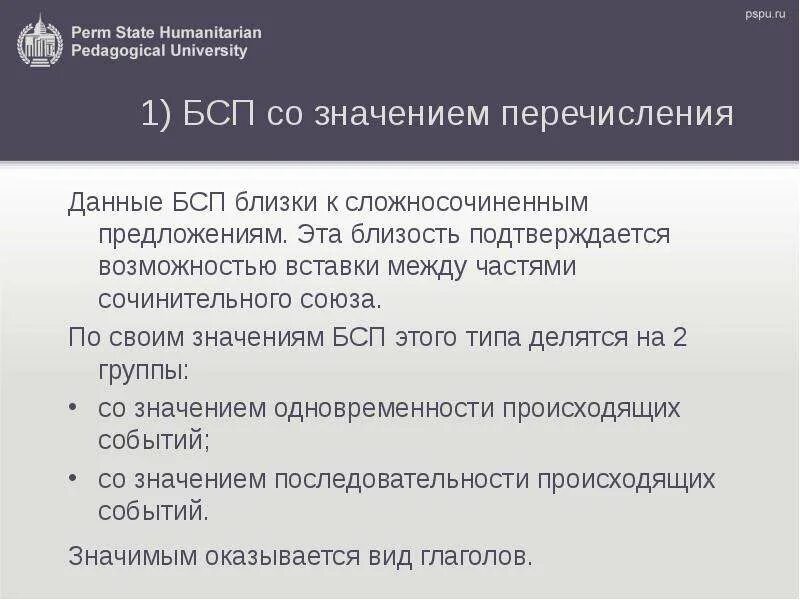 Perm State Humanitarian Pedagogical University

pspu.ru

1) БСП со значением перечисления

Данные БСП близки к сложносочиненным предложениям. Эта близость подтверждается возможностью вставки между частями сочинительного союза.

По своим значениям БСП этого типа делятся на 2 группы:

• со значением одновременности происходящих событий;

• со значением последовательности происходящих событий.

Значимым оказывается вид глаголов.